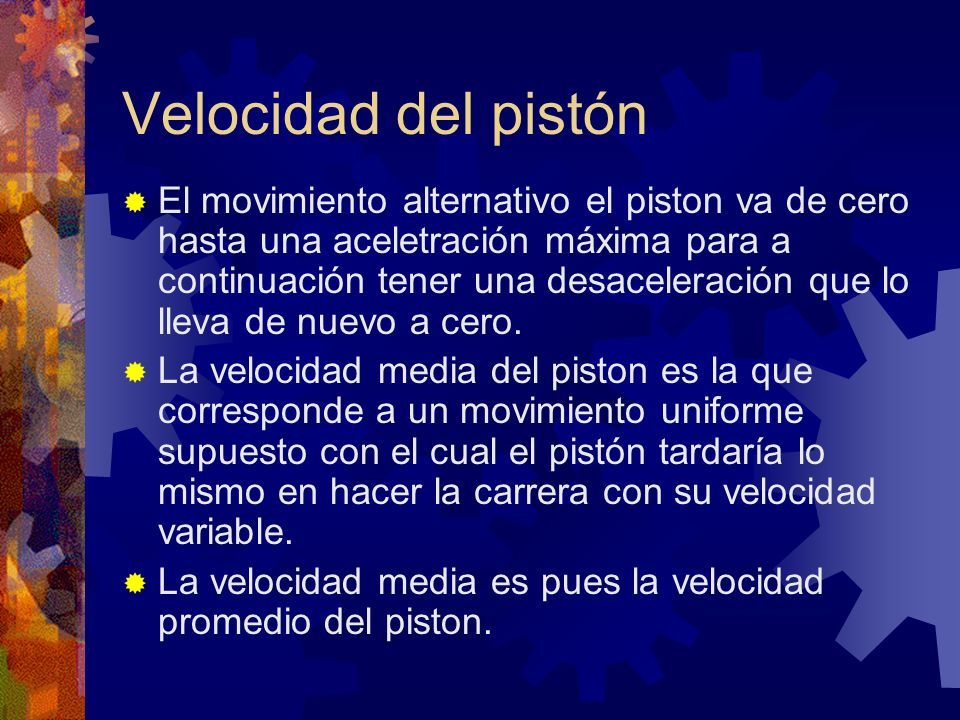 Velocidad del pistón

El movimiento alternativo el piston va de cero hasta una aceletración máxima para a continuación tener una desaceleración que lo lleva de nuevo a cero.

La velocidad media del piston es la que corresponde a un movimiento uniforme supuesto con el cual el pistón tardaría lo mismo en hacer la carrera con su velocidad variable.

La velocidad media es pues la velocidad promedio del piston.